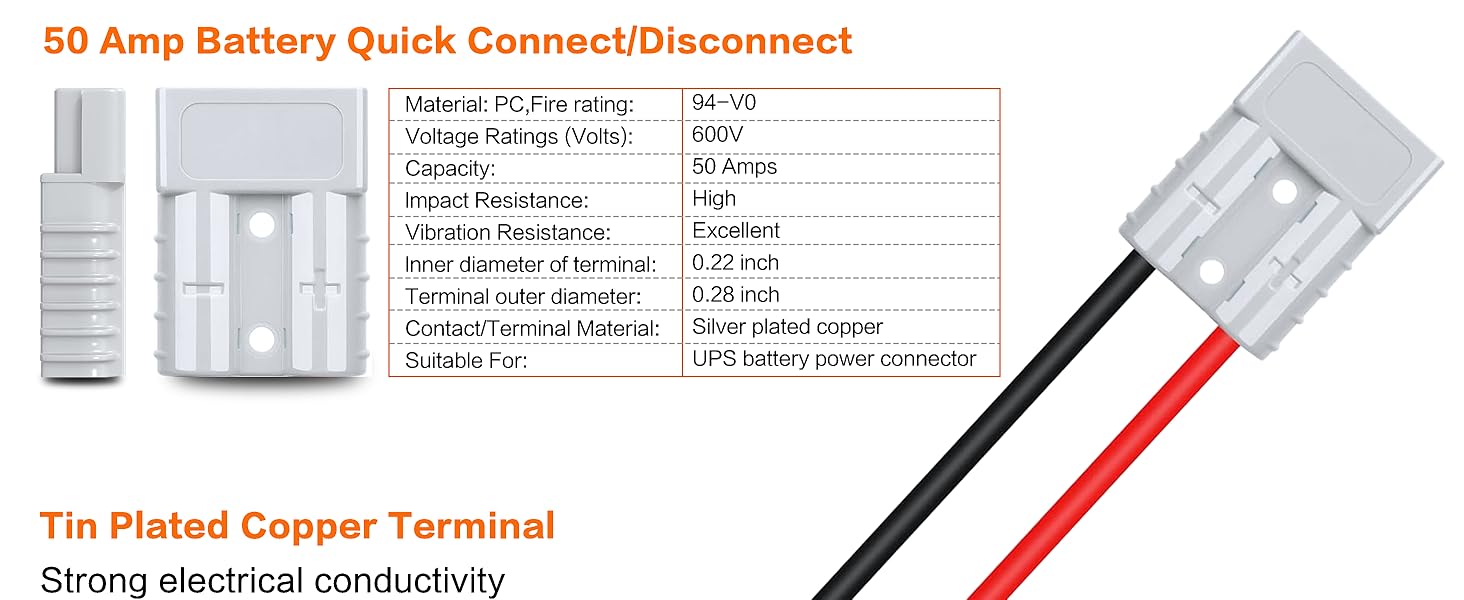 50 Amp Battery Quick Connect/Disconnect

| Material: PC,Fire rating: | 94-V0 |
|---|---|
| Voltage Ratings (Volts): | 600V |
| Capacity: | 50 Amps |
| Impact Resistance: | High |
| Vibration Resistance: | Excellent |
| Inner diameter of terminal: | 0.22 inch |
| Terminal outer diameter: | 0.28 inch |
| Contact/Terminal Material: | Silver plated copper |
| Suitable For: | UPS battery power connector |

Tin Plated Copper Terminal

Strong electrical conductivity